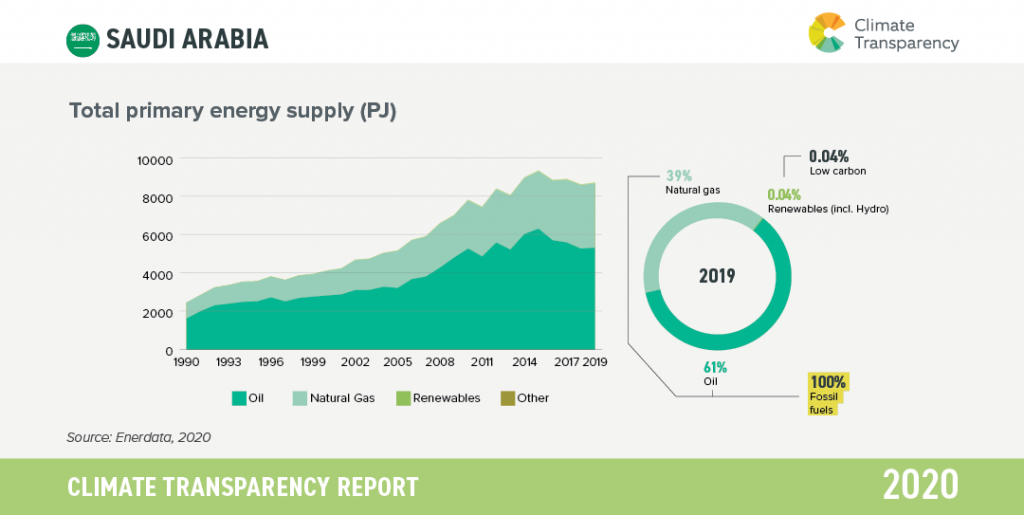 SAUDI ARABIA

Climate Transparency

Total primary energy supply (PJ)

10000
8000
6000
4000
2000
0
1990 1993 1996 1999 2002 2005 2008 2011 2014 2017 2019

Oil Natural Gas Renewables Other

39%
Natural gas

0.04%
Low carbon

0.04%
Renewables (incl. Hydro)

2019

61%
Oil

100%
Fossil fuels

Source: Enerdata, 2020

CLIMATE TRANSPARENCY REPORT

2020